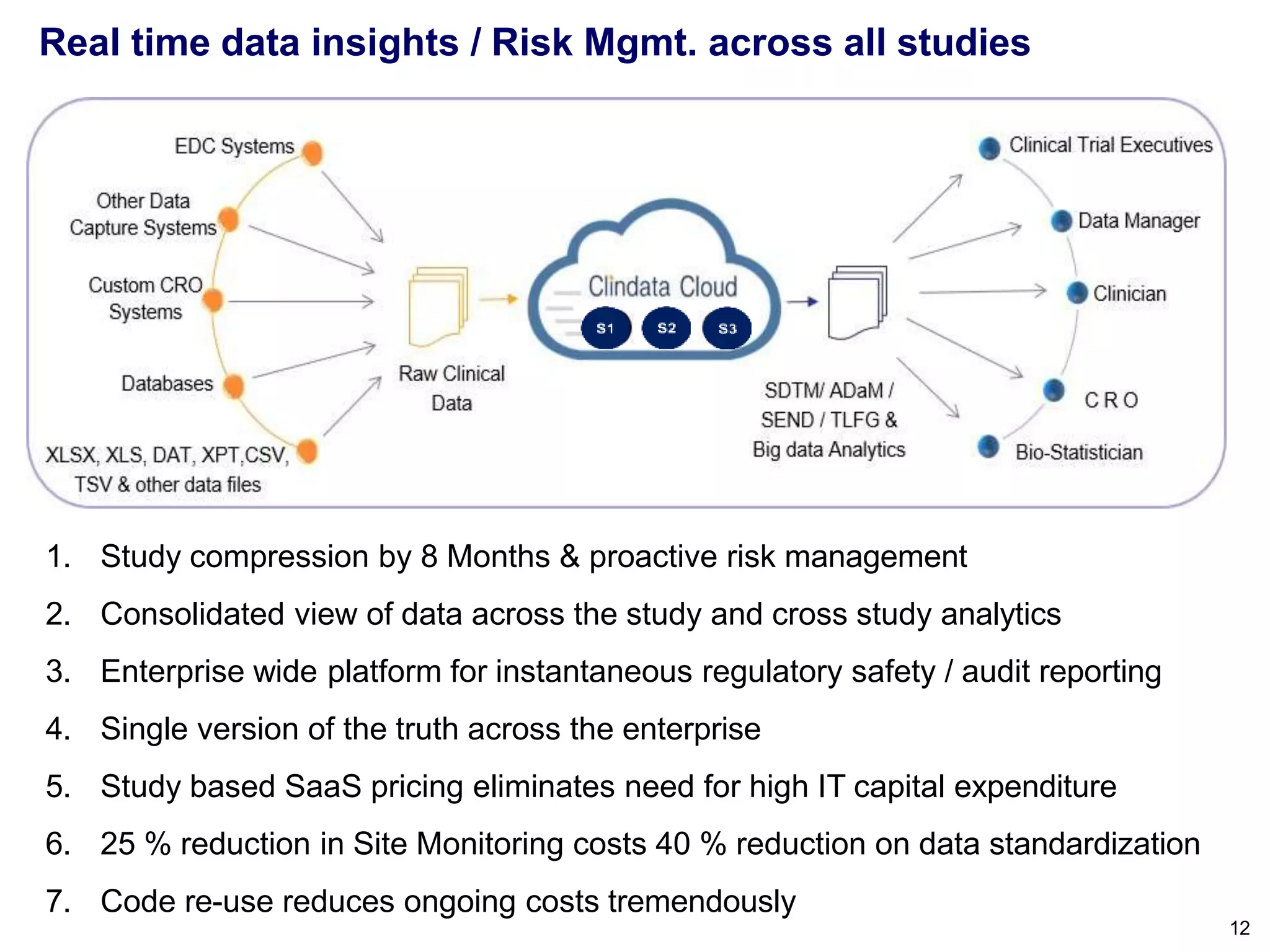 Real time data insights / Risk Mgmt. across all studies

EDC Systems

Other Data Capture Systems

Custom CRO Systems

Databases

XLSX, XLS, DAT, XPT,CSV, TSV & other data files

Raw Clinical Data

Clindata Cloud

S1 S2 S3

SDTM/ ADaM / SEND / TLFG & Big data Analytics

Clinical Trial Executives

Data Manager

Clinician

C R O

Bio-Statistician

1. Study compression by 8 Months & proactive risk management

2. Consolidated view of data across the study and cross study analytics

3. Enterprise wide platform for instantaneous regulatory safety / audit reporting

4. Single version of the truth across the enterprise

5. Study based SaaS pricing eliminates need for high IT capital expenditure

6. 25 % reduction in Site Monitoring costs 40 % reduction on data standardization

7. Code re-use reduces ongoing costs tremendously

12